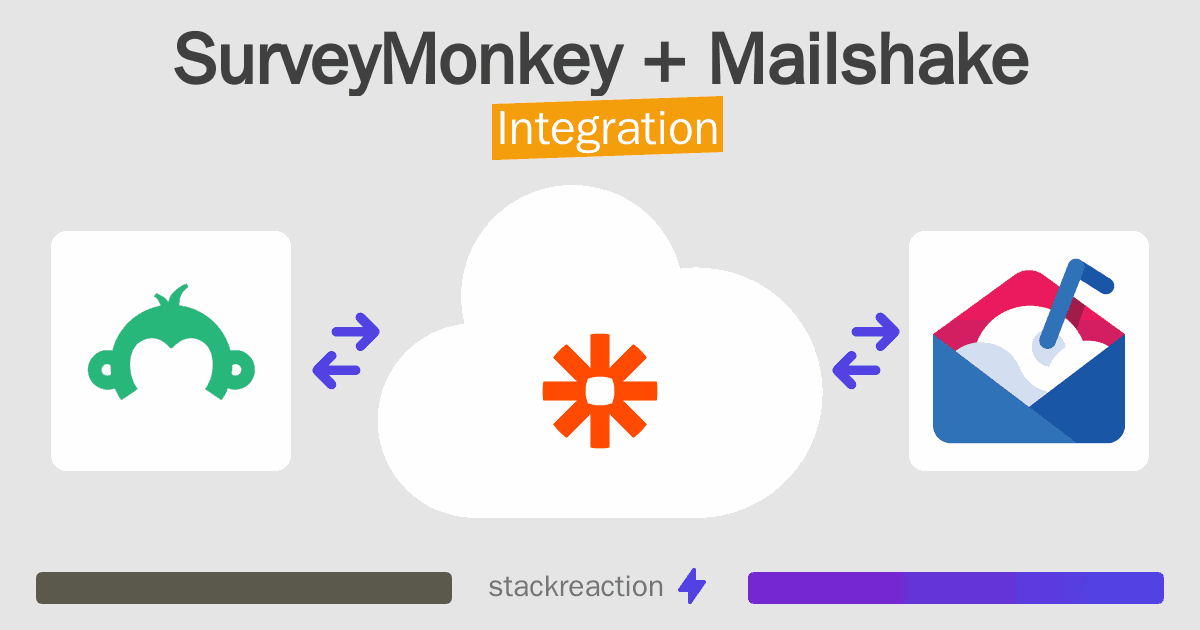 SurveyMonkey + Mailshake
Integration

stackreaction